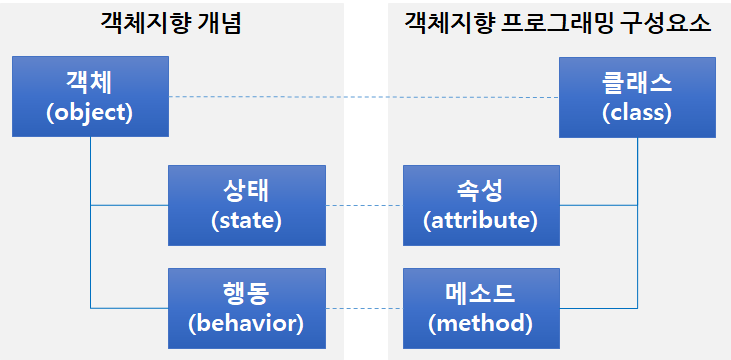 객체지향 개념

객체
(object)

상태
(state)

행동
(behavior)

객체지향 프로그래밍 구성요소

클래스
(class)

속성
(attribute)

메소드
(method)